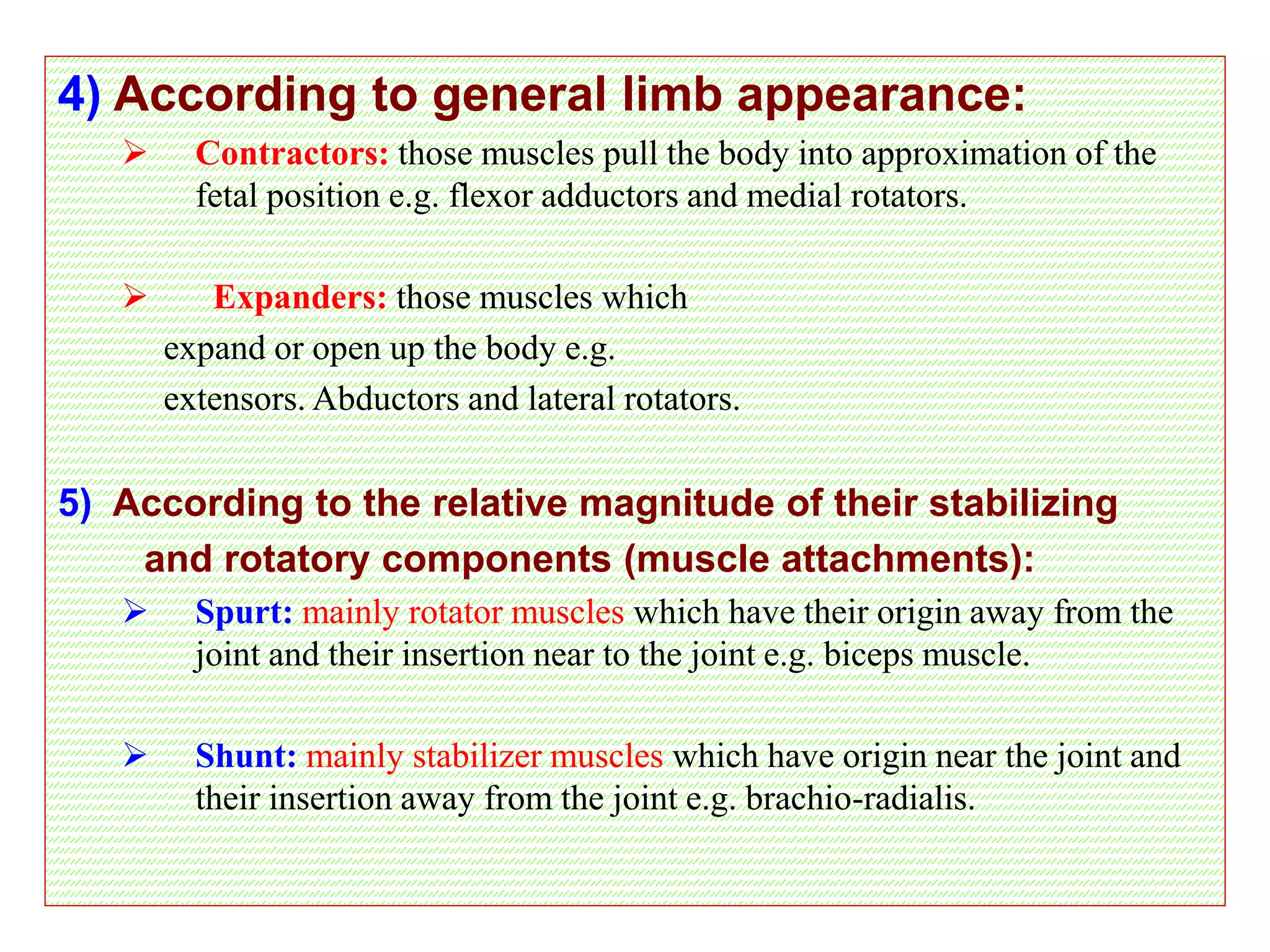 4) According to general limb appearance:

➢ Contractors: those muscles pull the body into approximation of the fetal position e.g. flexor adductors and medial rotators.

➢ Expanders: those muscles which expand or open up the body e.g. extensors. Abductors and lateral rotators.

5) According to the relative magnitude of their stabilizing and rotatory components (muscle attachments):

➢ Spurt: mainly rotator muscles which have their origin away from the joint and their insertion near to the joint e.g. biceps muscle.

➢ Shunt: mainly stabilizer muscles which have origin near the joint and their insertion away from the joint e.g. brachio-radialis.